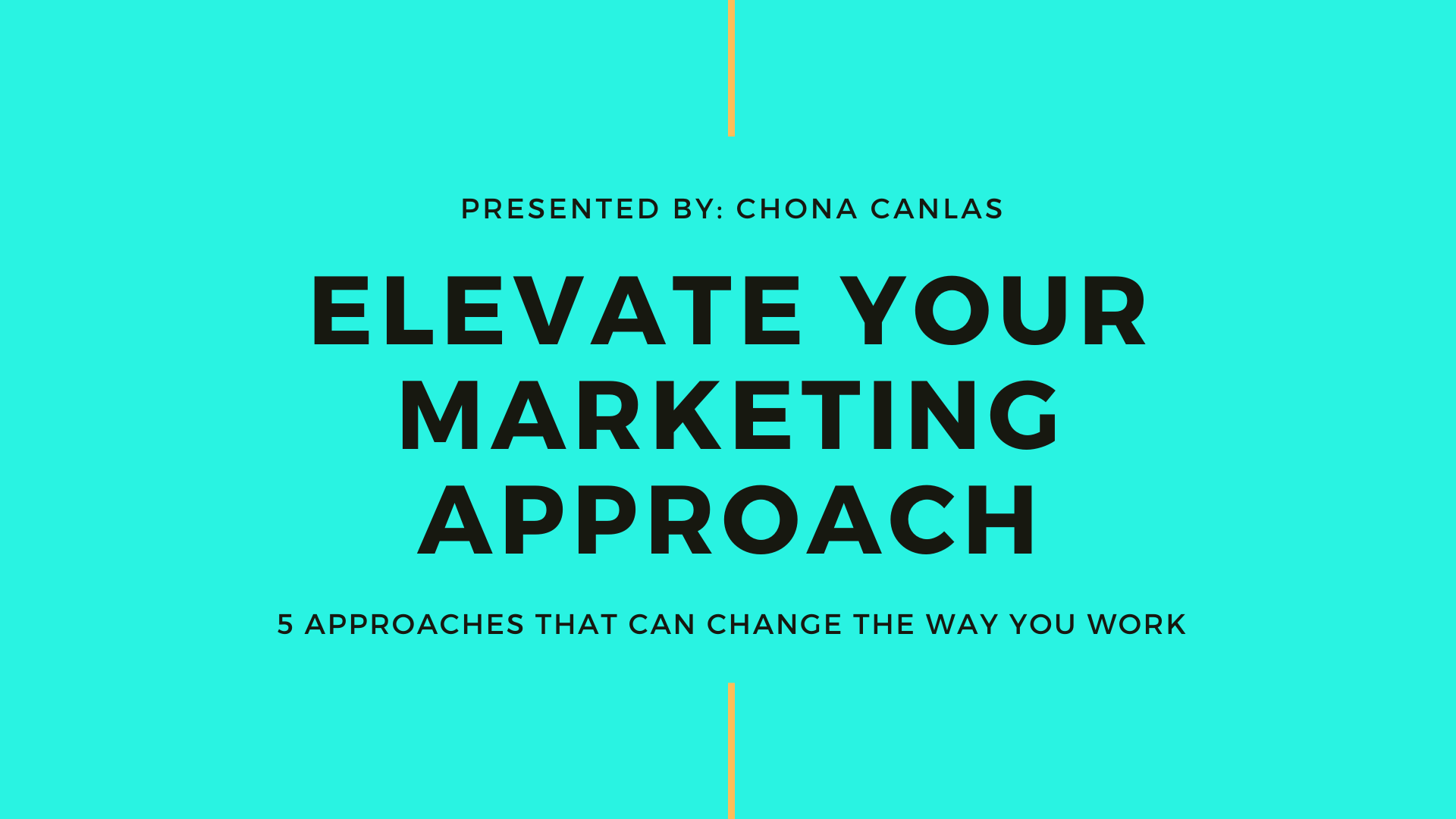 PRESENTED BY: CHONA CANLAS

ELEVATE YOUR MARKETING APPROACH

5 APPROACHES THAT CAN CHANGE THE WAY YOU WORK